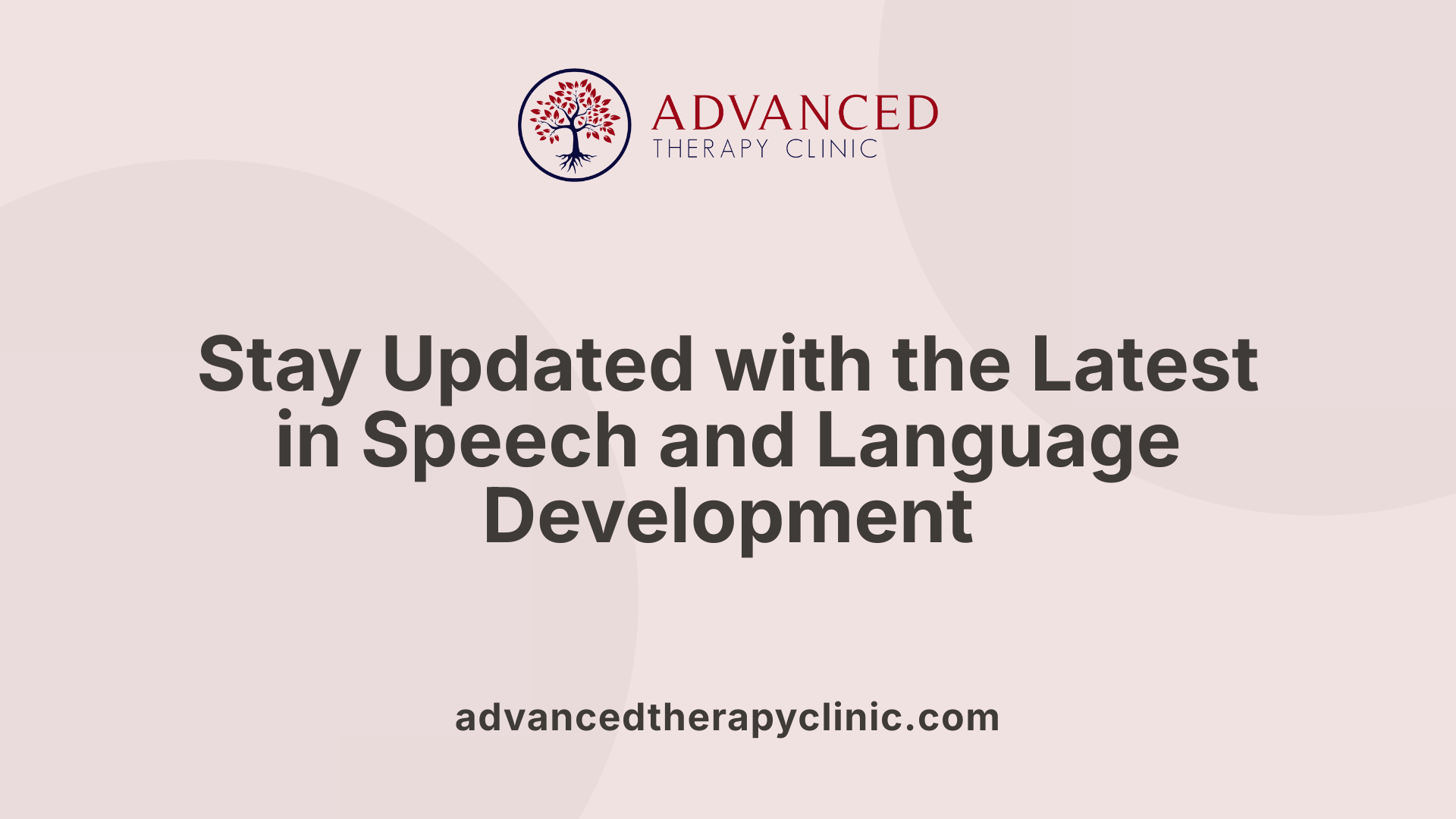 ADVANCED
THERAPY CLINIC

Stay Updated with the Latest in Speech and Language Development

advancedtherapyclinic.com